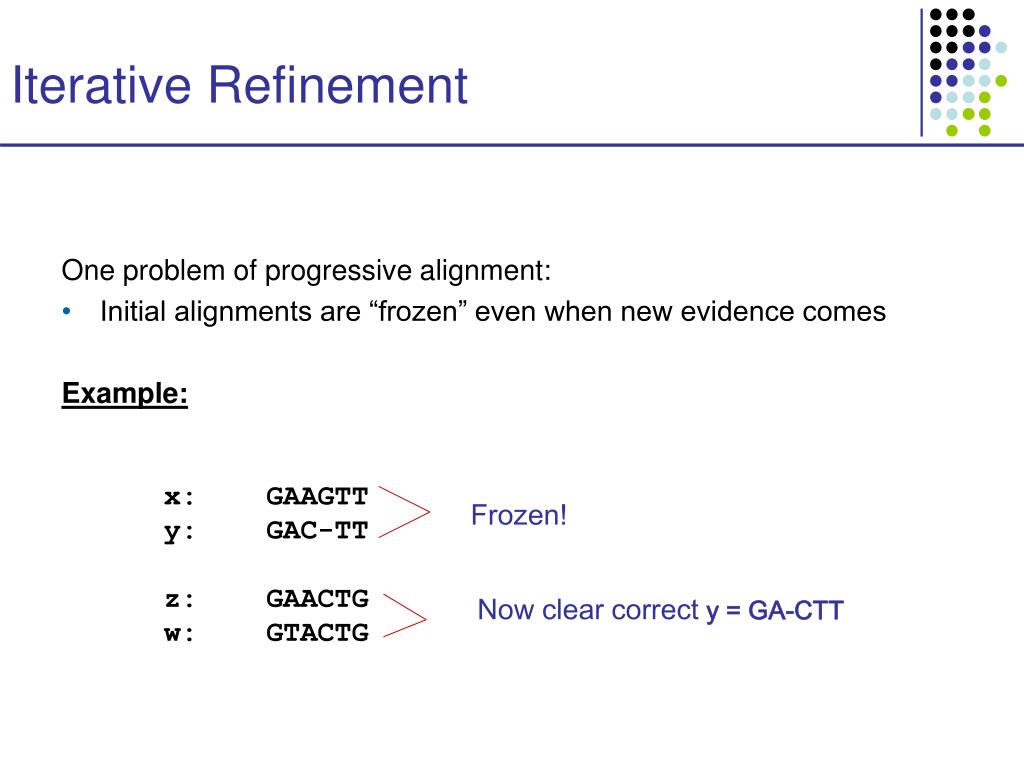 Iterative Refinement

One problem of progressive alignment:
• Initial alignments are “frozen” even when new evidence comes

Example:

x: GAAGTT
y: GAC-TT

Frozen!

z: GAACTG
w: GTACTG

Now clear correct y = GA-CTT